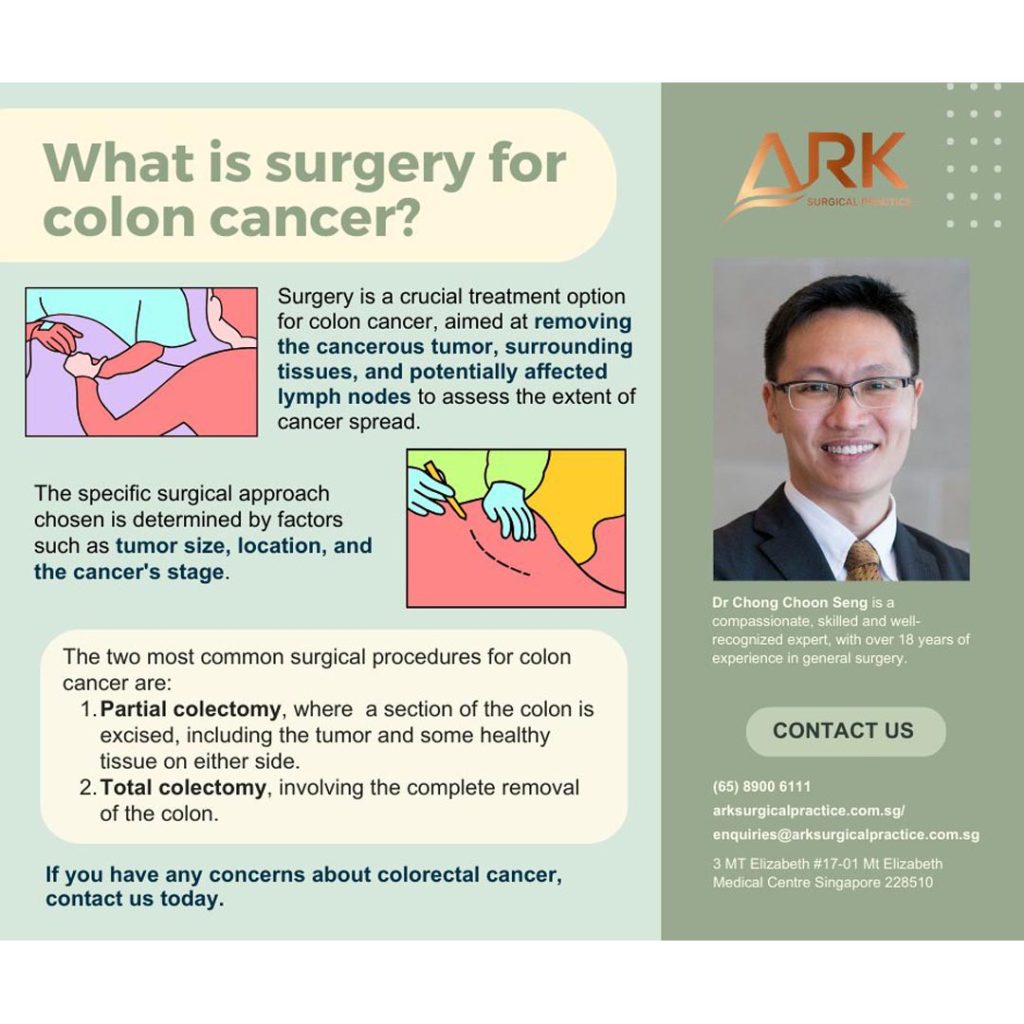 What is surgery for colon cancer?

Surgery is a crucial treatment option for colon cancer, aimed at removing the cancerous tumor, surrounding tissues, and potentially affected lymph nodes to assess the extent of cancer spread.

The specific surgical approach chosen is determined by factors such as tumor size, location, and the cancer's stage.

The two most common surgical procedures for colon cancer are:
1. Partial colectomy, where a section of the colon is excised, including the tumor and some healthy tissue on either side.
2. Total colectomy, involving the complete removal of the colon.

If you have any concerns about colorectal cancer, contact us today.

ARK
SURGICAL PRACTICE

Dr Chong Choon Seng is a compassionate, skilled and well-recognized expert, with over 18 years of experience in general surgery.

CONTACT US

(65) 8900 6111
arksurgicalpractice.com.sg/
enquiries@arksurgicalpractice.com.sg
3 MT Elizabeth #17-01 Mt Elizabeth Medical Centre Singapore 228510